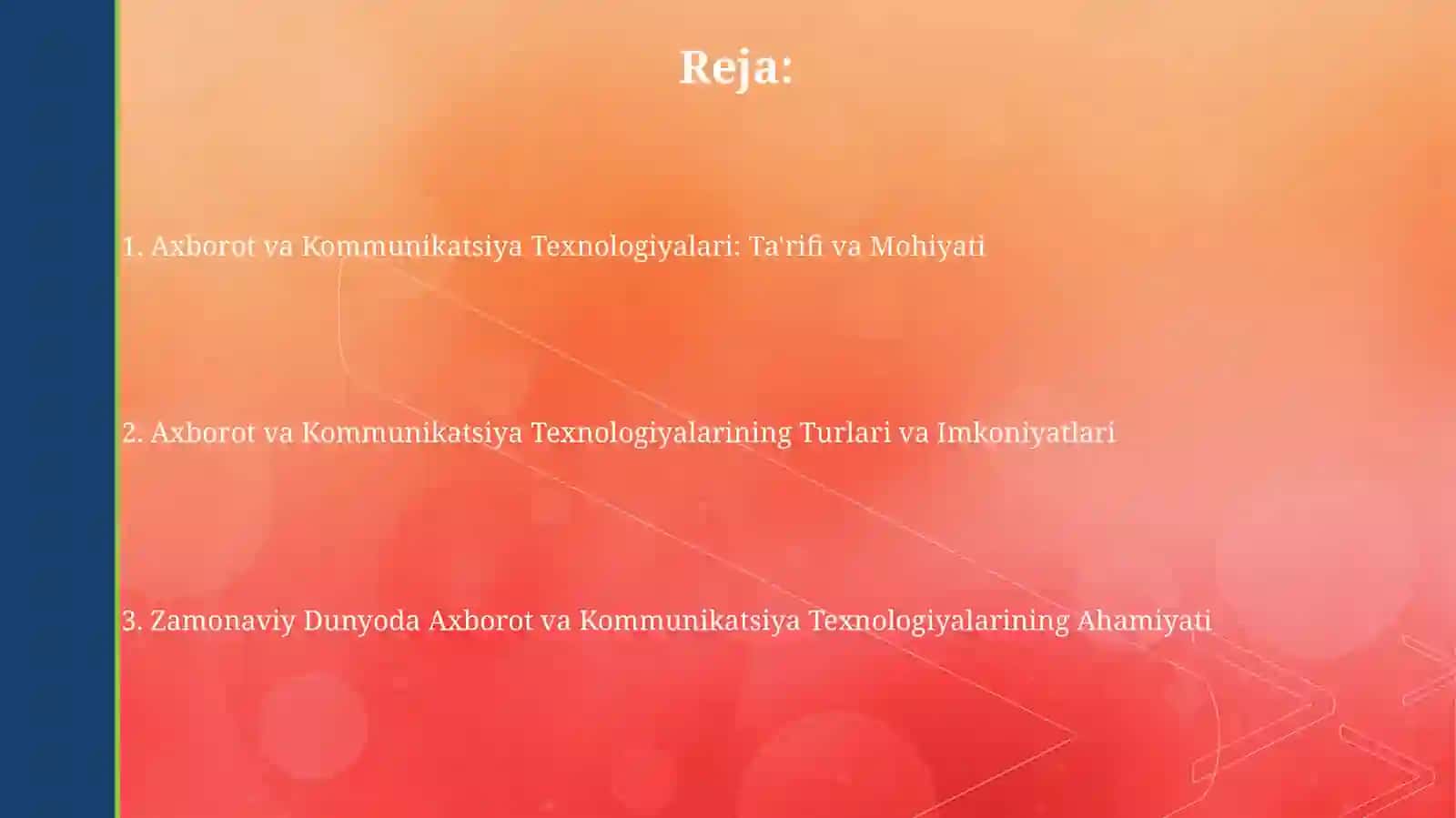 Reja:

1. Axborot va Kommunikatsiya Texnologiyalari: Ta'rifi va Mohiyati

2. Axborot va Kommunikatsiya Texnologiyalarining Turlari va Imkoniyatlari

3. Zamonaviy Dunyoda Axborot va Kommunikatsiya Texnologiyalarining Ahamiyati